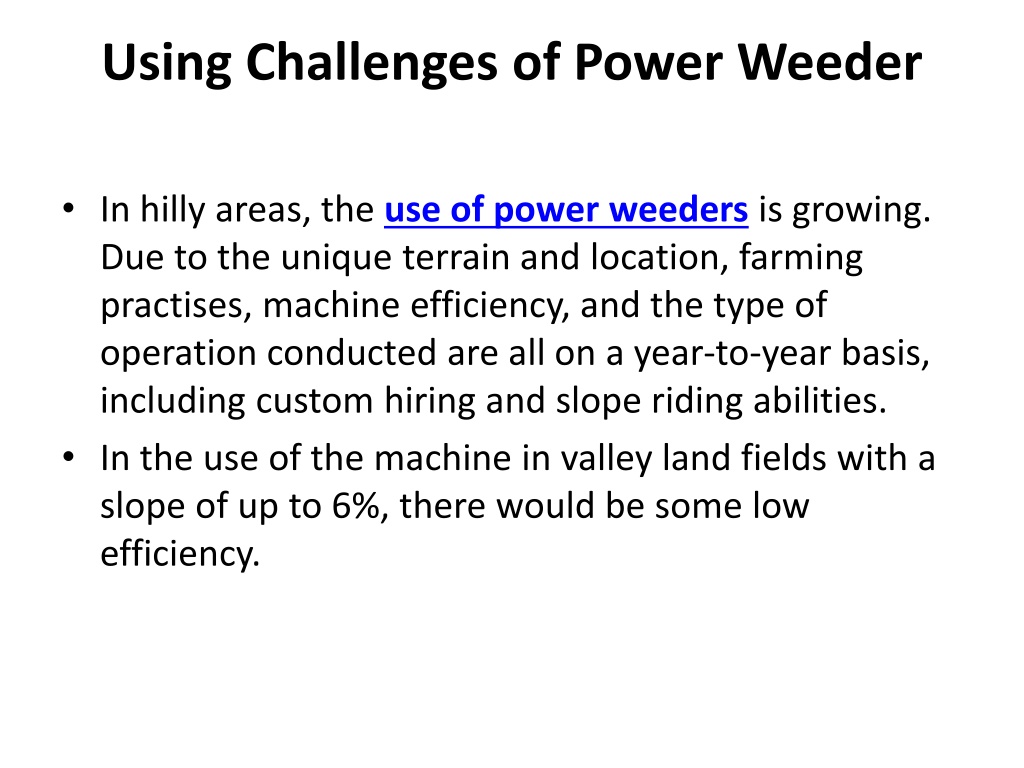 Using Challenges of Power Weeder

• In hilly areas, the use of power weeders is growing. Due to the unique terrain and location, farming practises, machine efficiency, and the type of operation conducted are all on a year-to-year basis, including custom hiring and slope riding abilities.
• In the use of the machine in valley land fields with a slope of up to 6%, there would be some low efficiency.